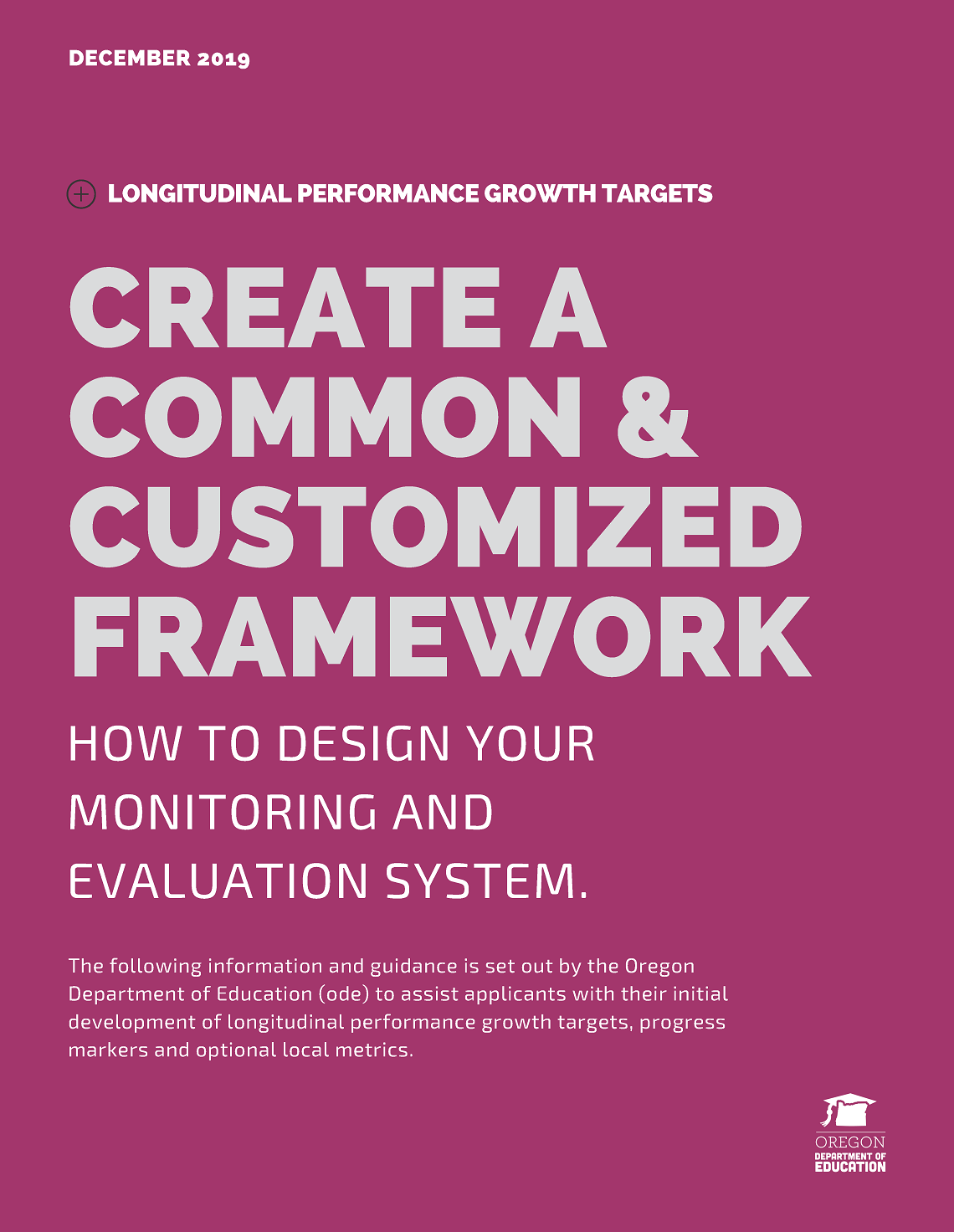 DECEMBER 2019

LONGITUDINAL PERFORMANCE GROWTH TARGETS

CREATE A COMMON & CUSTOMIZED FRAMEWORK

HOW TO DESIGN YOUR MONITORING AND EVALUATION SYSTEM.

The following information and guidance is set out by the Oregon Department of Education (ode) to assist applicants with their initial development of longitudinal performance growth targets, progress markers and optional local metrics.

OREGON
DEPARTMENT OF
EDUCATION